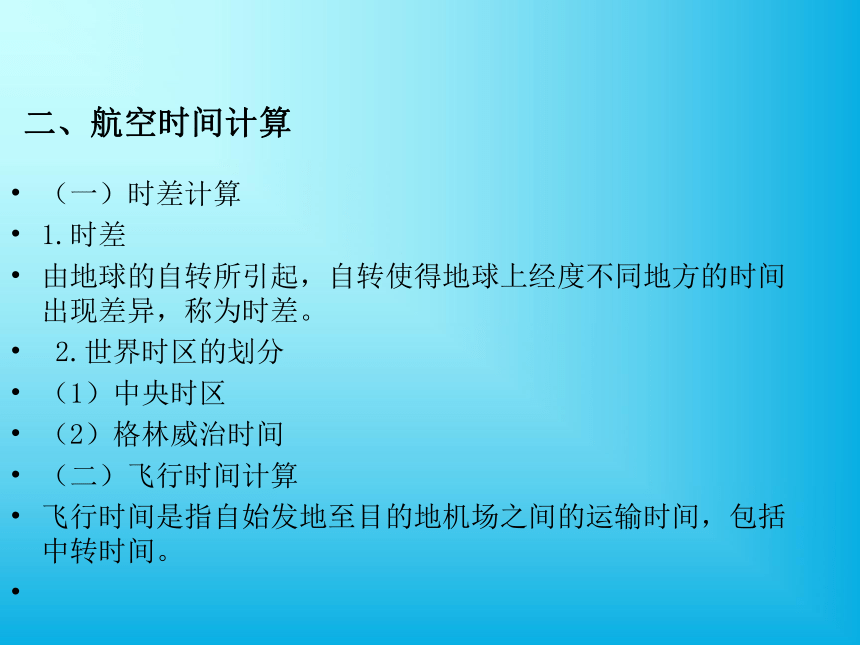 二、航空时间计算

• （一）时差计算
• 1.时差
• 由地球的自转所引起，自转使得地球上经度不同地方的时间出现差异，称为时差。
• 2.世界时区的划分
• （1）中央时区
• （2）格林威治时间
• （二）飞行时间计算
• 飞行时间是指自始发地至目的地机场之间的运输时间，包括中转时间。
•